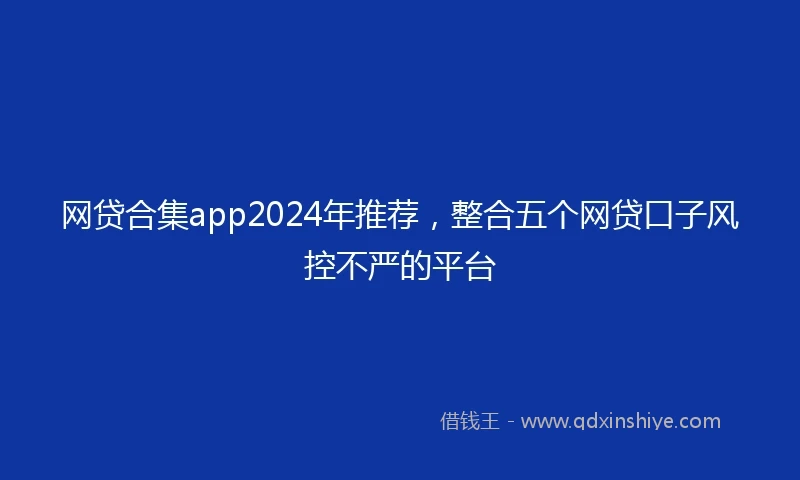 网贷合集app2024年推荐，整合五个网贷口子风控不严的平台

借钱王 - www.qdxinshiye.com